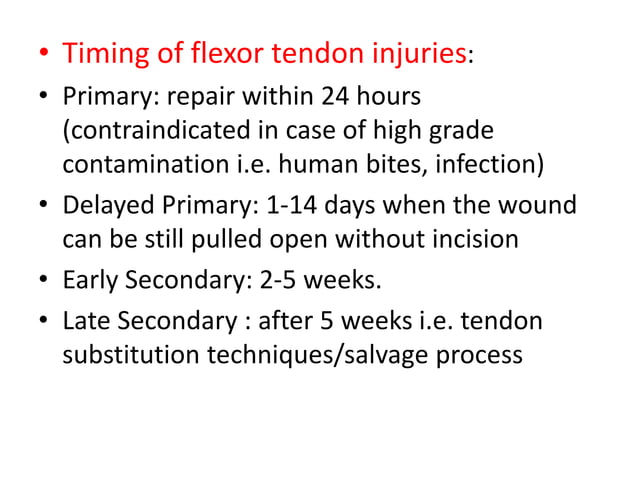 • Timing of flexor tendon injuries:
• Primary: repair within 24 hours (contraindicated in case of high grade contamination i.e. human bites, infection)
• Delayed Primary: 1-14 days when the wound can be still pulled open without incision
• Early Secondary: 2-5 weeks.
• Late Secondary : after 5 weeks i.e. tendon substitution techniques/salvage process